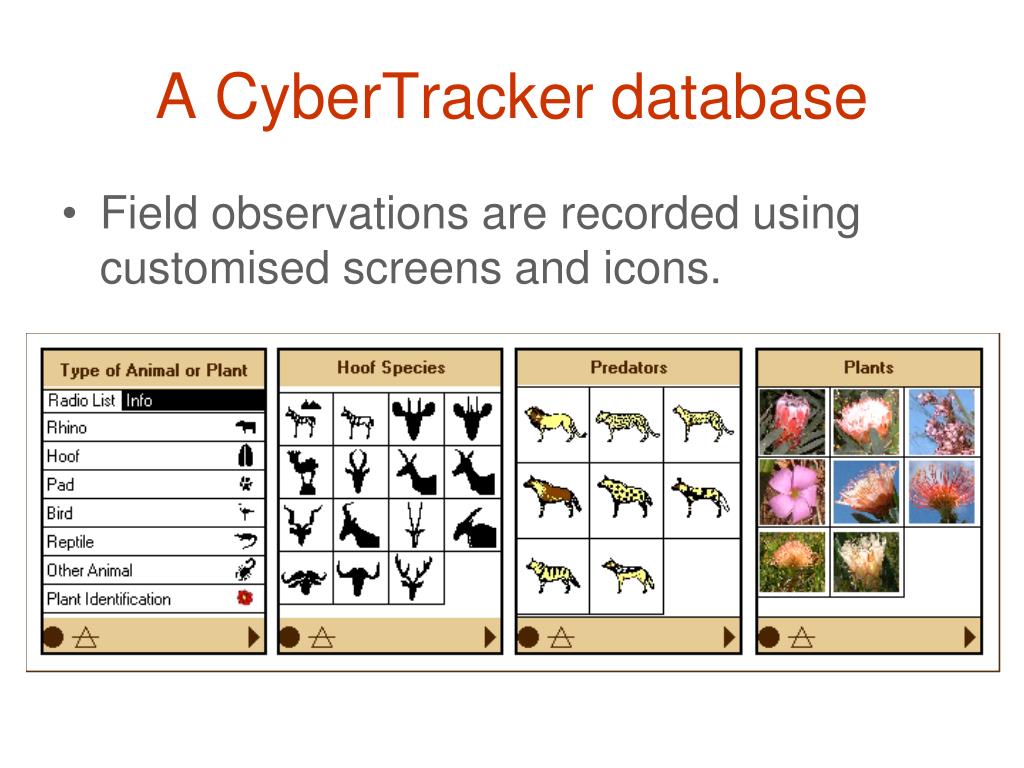 A CyberTracker database

• Field observations are recorded using customised screens and icons.

Type of Animal or Plant
Radio List Info
Rhino
Hoof
Pad
Bird
Reptile
Other Animal
Plant Identification

Hoof Species

Predators

Plants